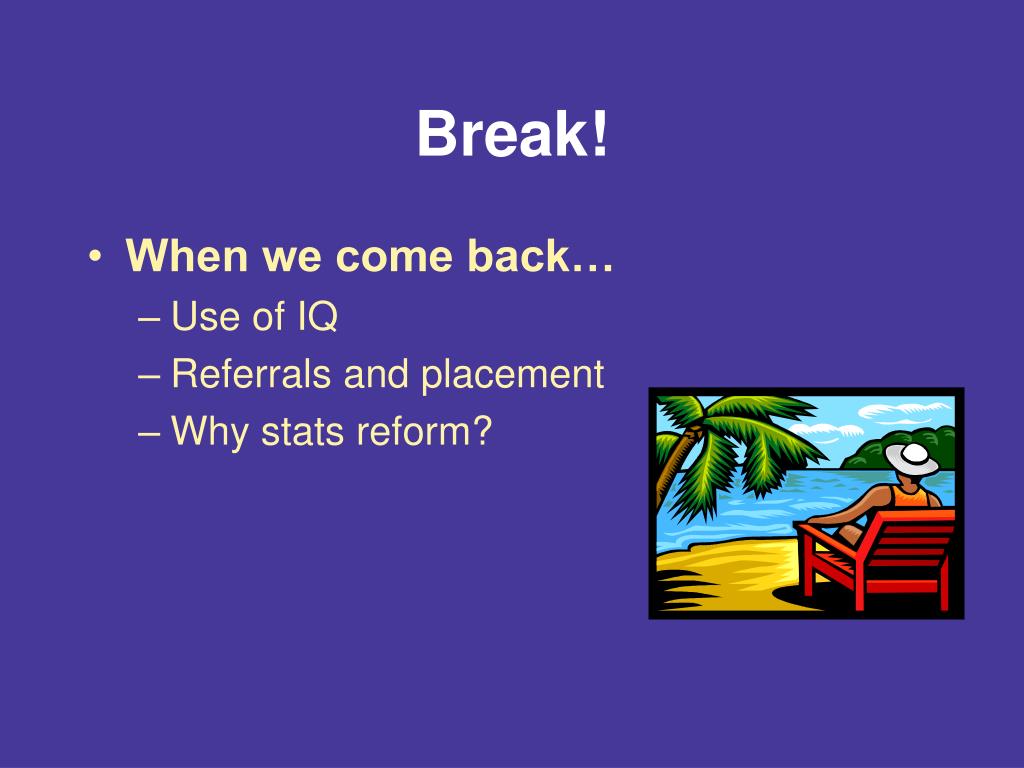 Break!

• When we come back…
– Use of IQ
– Referrals and placement
– Why stats reform?